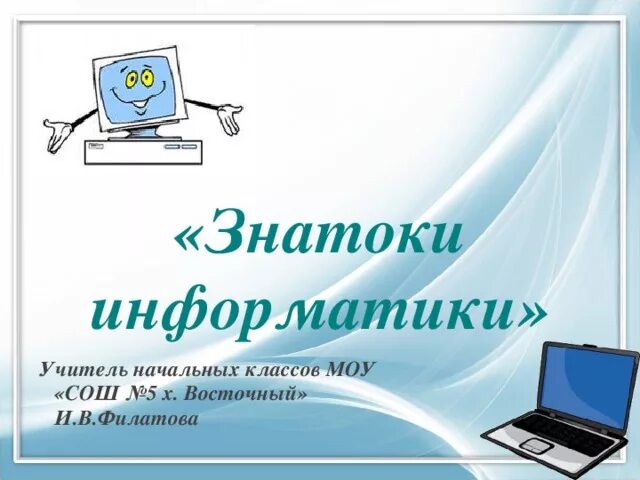 «Знатоки информатики»

Учитель начальных классов МОУ «СОШ №5 х. Восточный» И.В.Филатова